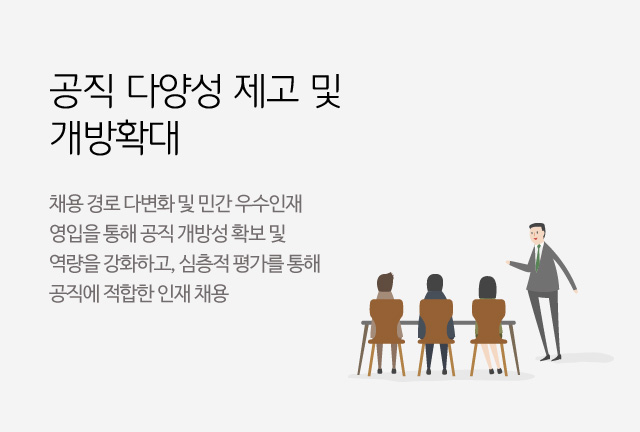 공직 다양성 제고 및 개방확대

채용 경로 다변화 및 민간 우수인재 영입을 통해 공직 개방성 확보 및 역량을 강화하고, 심층적 평가를 통해 공직에 적합한 인재 채용